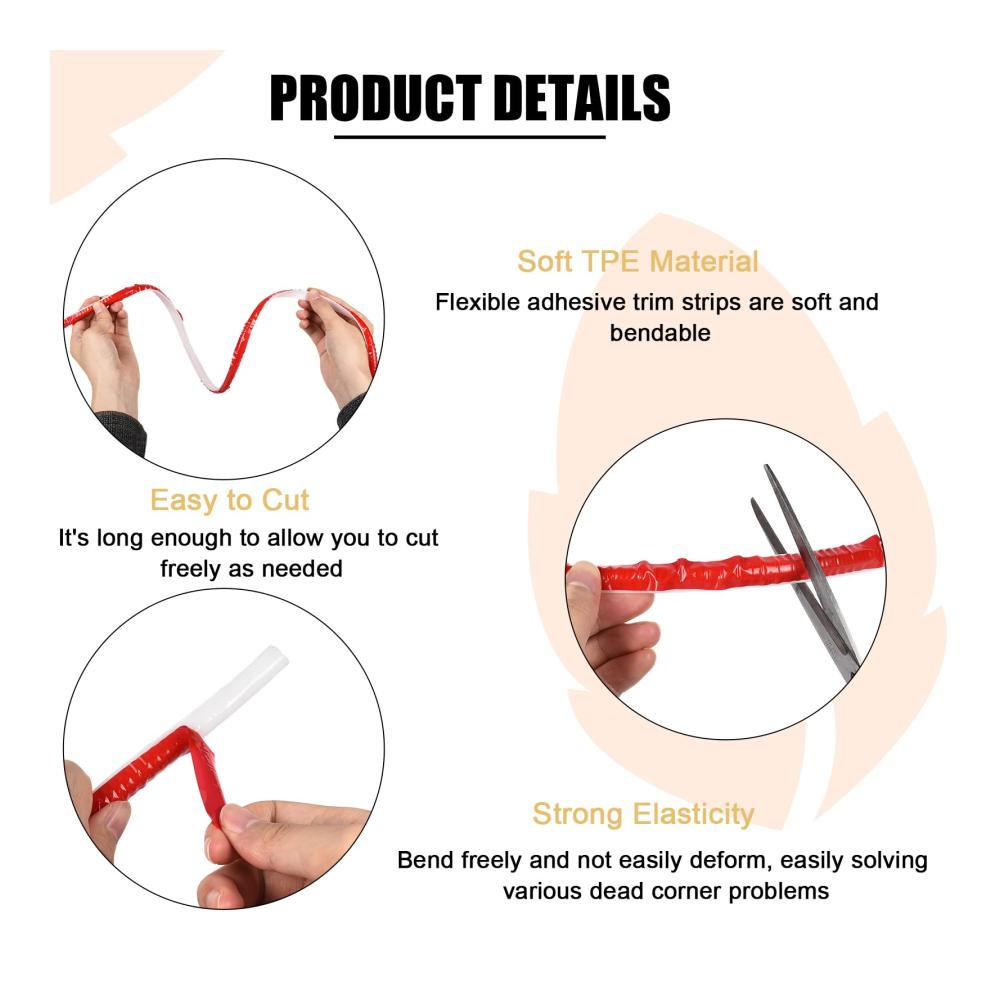 PRODUCT DETAILS

Soft TPE Material
Flexible adhesive trim strips are soft and bendable

Easy to Cut
It's long enough to allow you to cut freely as needed

Strong Elasticity
Bend freely and not easily deform, easily solving various dead corner problems